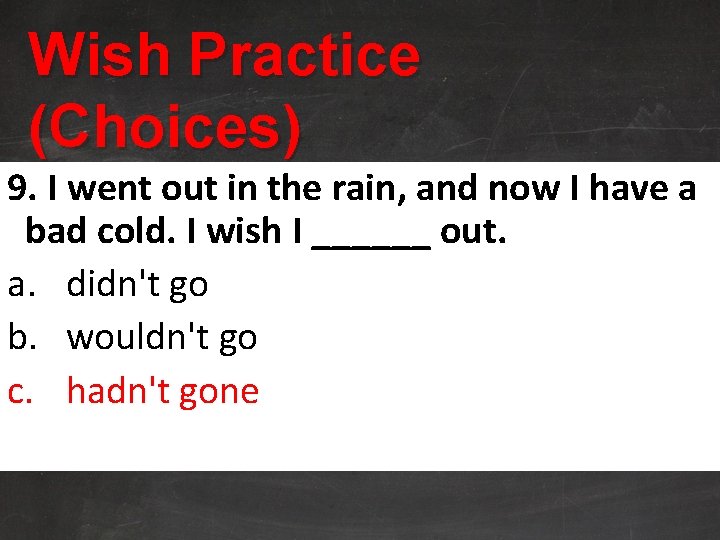 Wish Practice (Choices)

9. I went out in the rain, and now I have a bad cold. I wish I ______ out.

a. didn't go

b. wouldn't go

c. hadn't gone